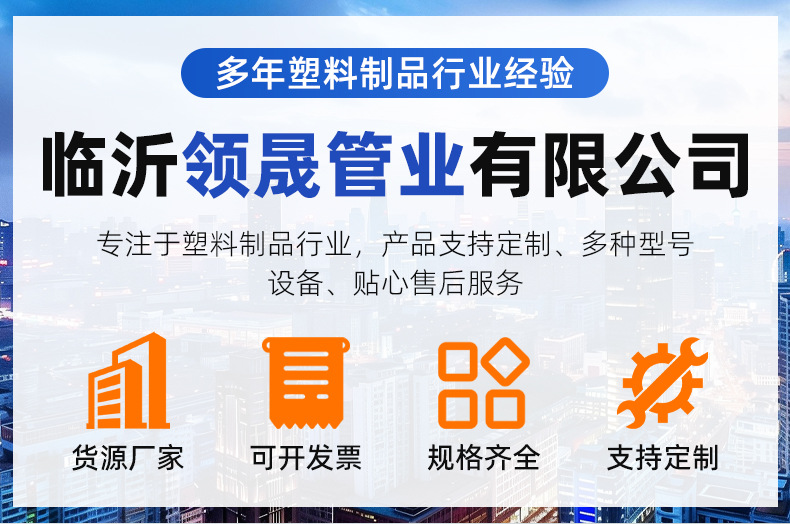 多年塑料制品行业经验

临沂领晟管业有限公司

专注于塑料制品行业，产品支持定制、多种型号设备、贴心售后服务

货源厂家

可开发票

规格齐全

支持定制